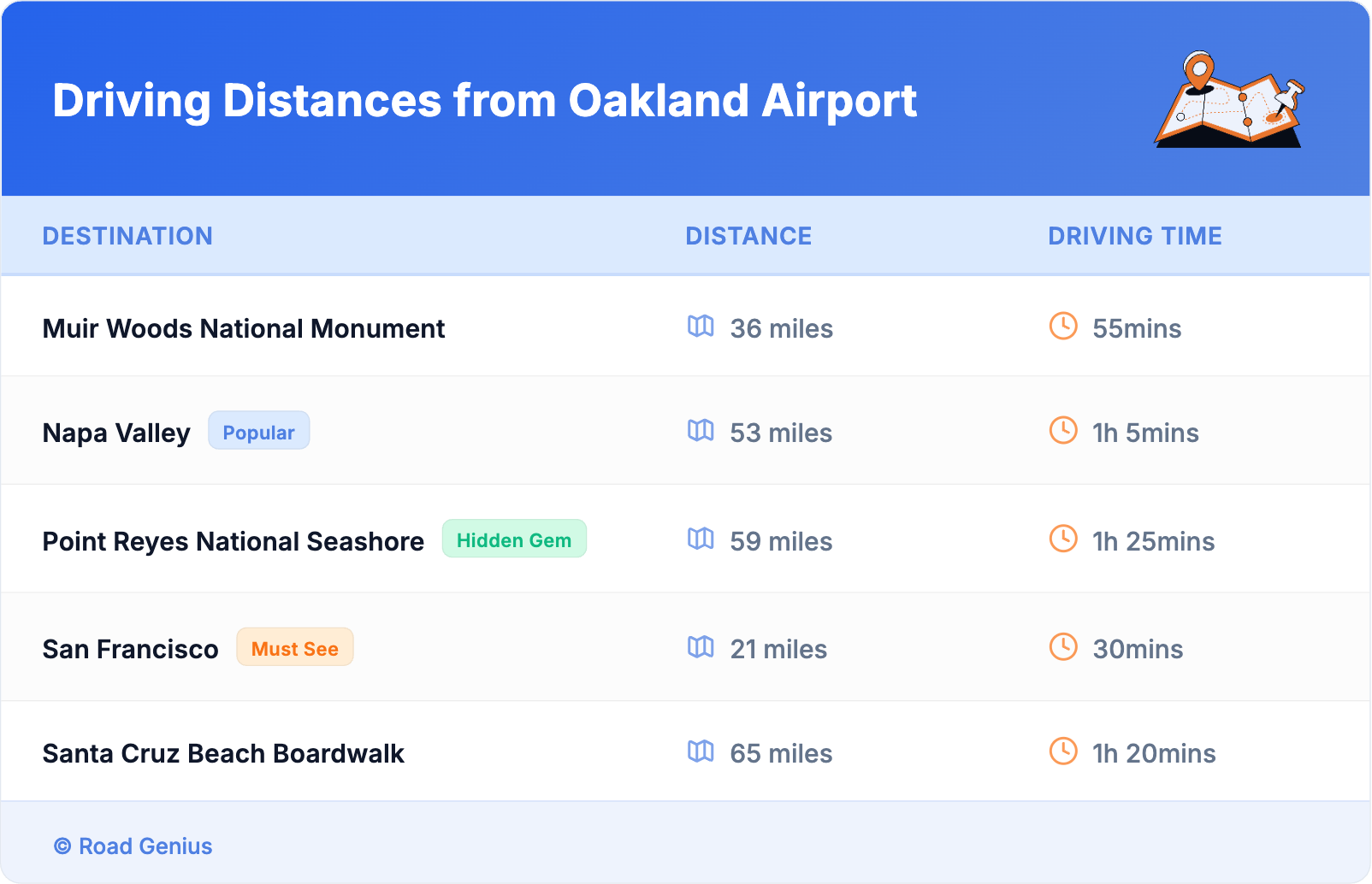 Driving Distances from Oakland Airport

| DESTINATION | DISTANCE | DRIVING TIME |
|---|---|---|
| Muir Woods National Monument | 36 miles | 55mins |
| Napa Valley Popular | 53 miles | 1h 5mins |
| Point Reyes National Seashore Hidden Gem | 59 miles | 1h 25mins |
| San Francisco Must See | 21 miles | 30mins |
| Santa Cruz Beach Boardwalk | 65 miles | 1h 20mins |

© Road Genius